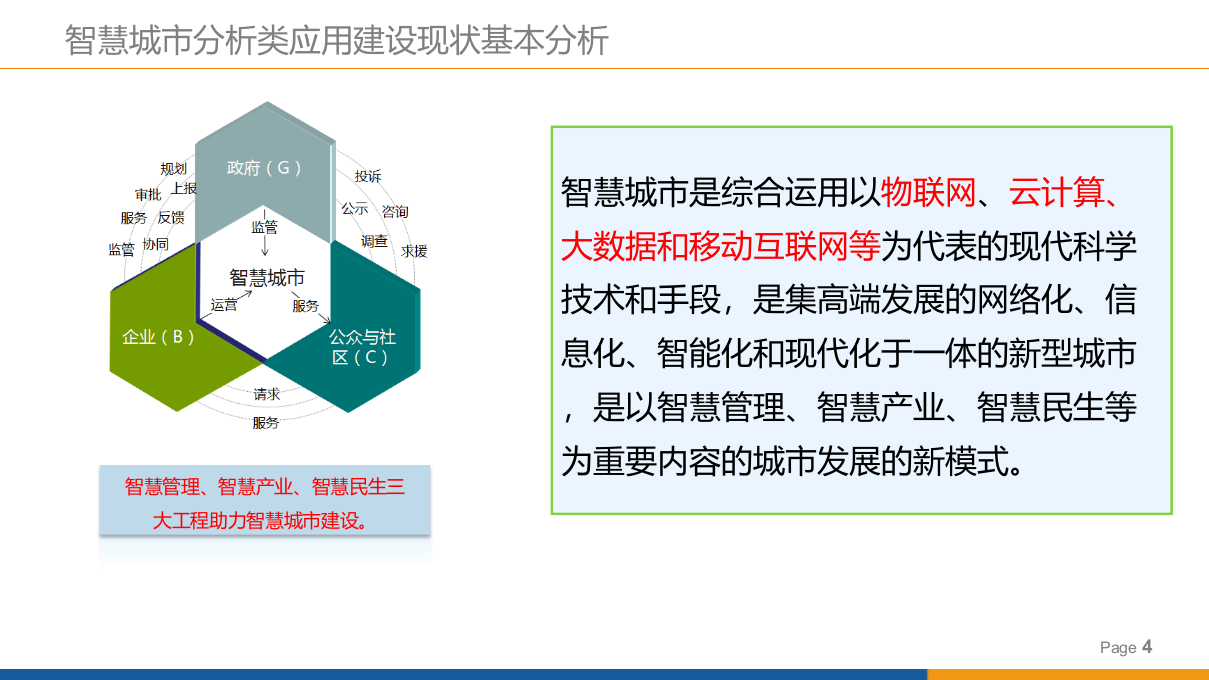 智慧城市分析类应用建设现状基本分析

政府（G）

规划
审批
上报
服务
反馈
监管
协同

投诉
公示
咨询
调查
求援

监管
智慧城市
运营
服务

企业（B）

公众与社区（C）

请求
服务

智慧管理、智慧产业、智慧民生三大工程助力智慧城市建设。

智慧城市是综合运用以物联网、云计算、大数据和移动互联网等为代表的现代科学技术和手段，是集高端发展的网络化、信息化、智能化和现代化于一体的新型城市，是以智慧管理、智慧产业、智慧民生等为重要内容的城市发展的新模式。

Page 4